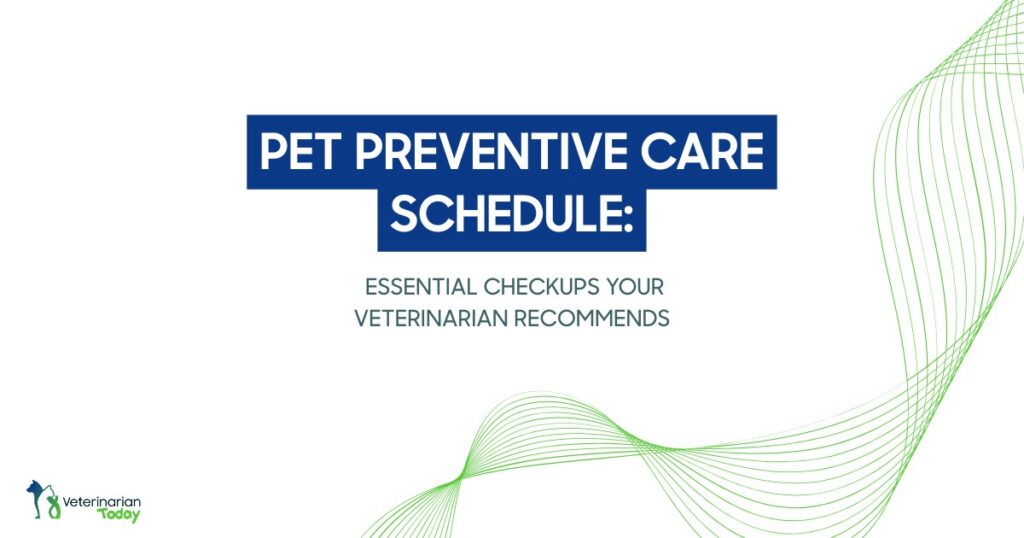 PET PREVENTIVE CARE SCHEDULE:

ESSENTIAL CHECKUPS YOUR VETERINARIAN RECOMMENDS

Veterinarian Today